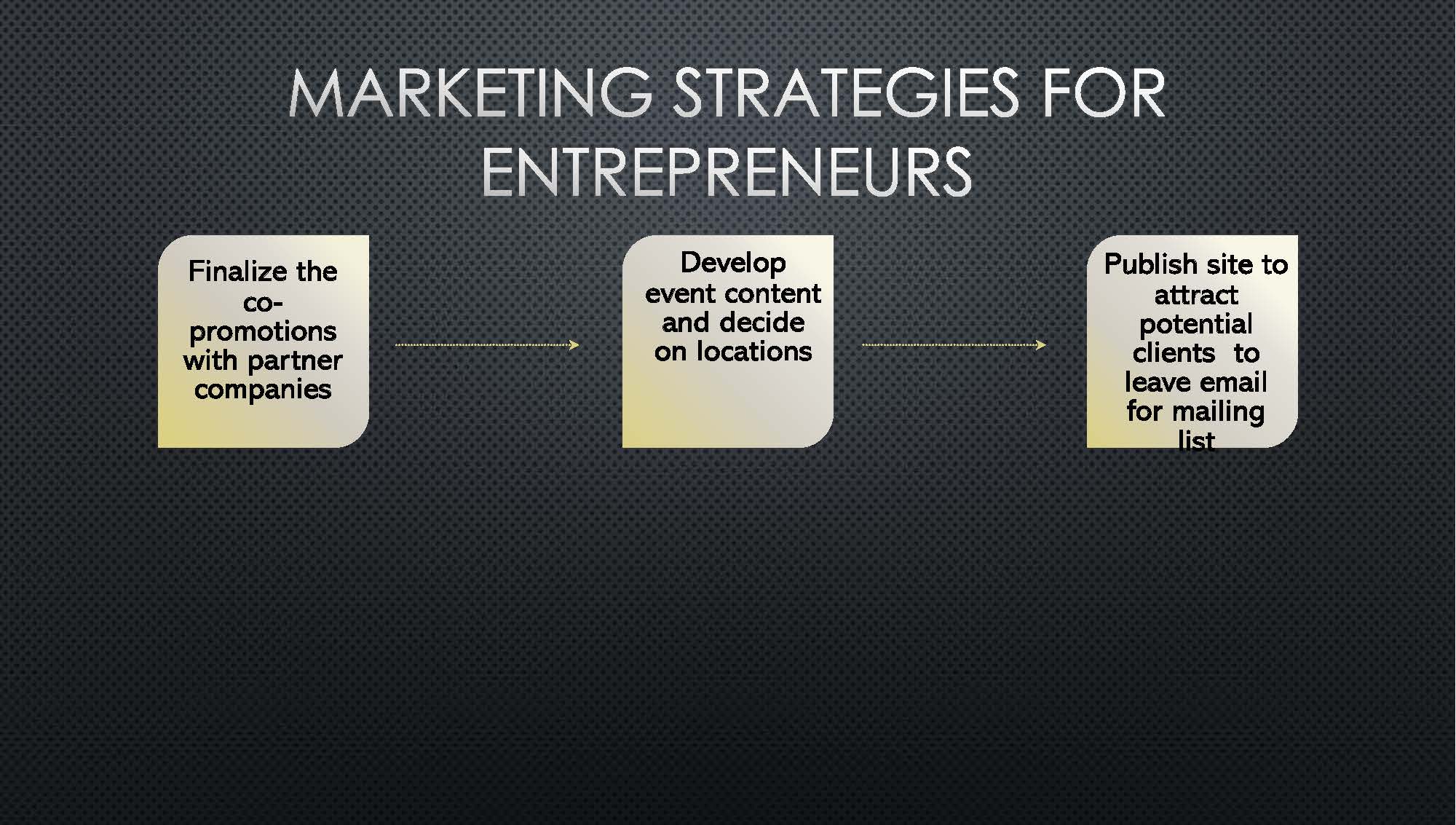 MARKETING STRATEGIES FOR ENTREPRENEURS

Finalize the co-promotions with partner companies

Develop event content and decide on locations

Publish site to attract potential clients to leave email for mailing list